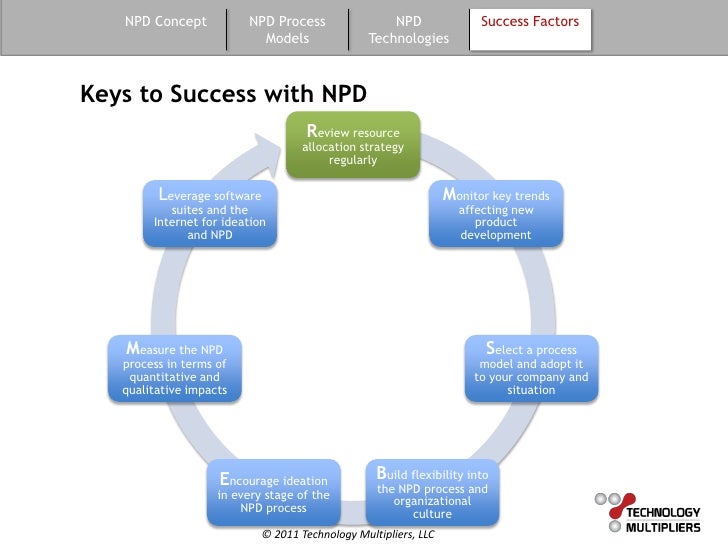 NPD Concept

NPD Process Models

NPD Technologies

Success Factors

Keys to Success with NPD

Review resource allocation strategy regularly

Monitor key trends affecting new product development

Select a process model and adopt it to your company and situation

Build flexibility into the NPD process and organizational culture

Encourage ideation in every stage of the NPD process

Measure the NPD process in terms of quantitative and qualitative impacts

Leverage software suites and the Internet for ideation and NPD

© 2011 Technology Multipliers, LLC

TECHNOLOGY MULTIPLIERS